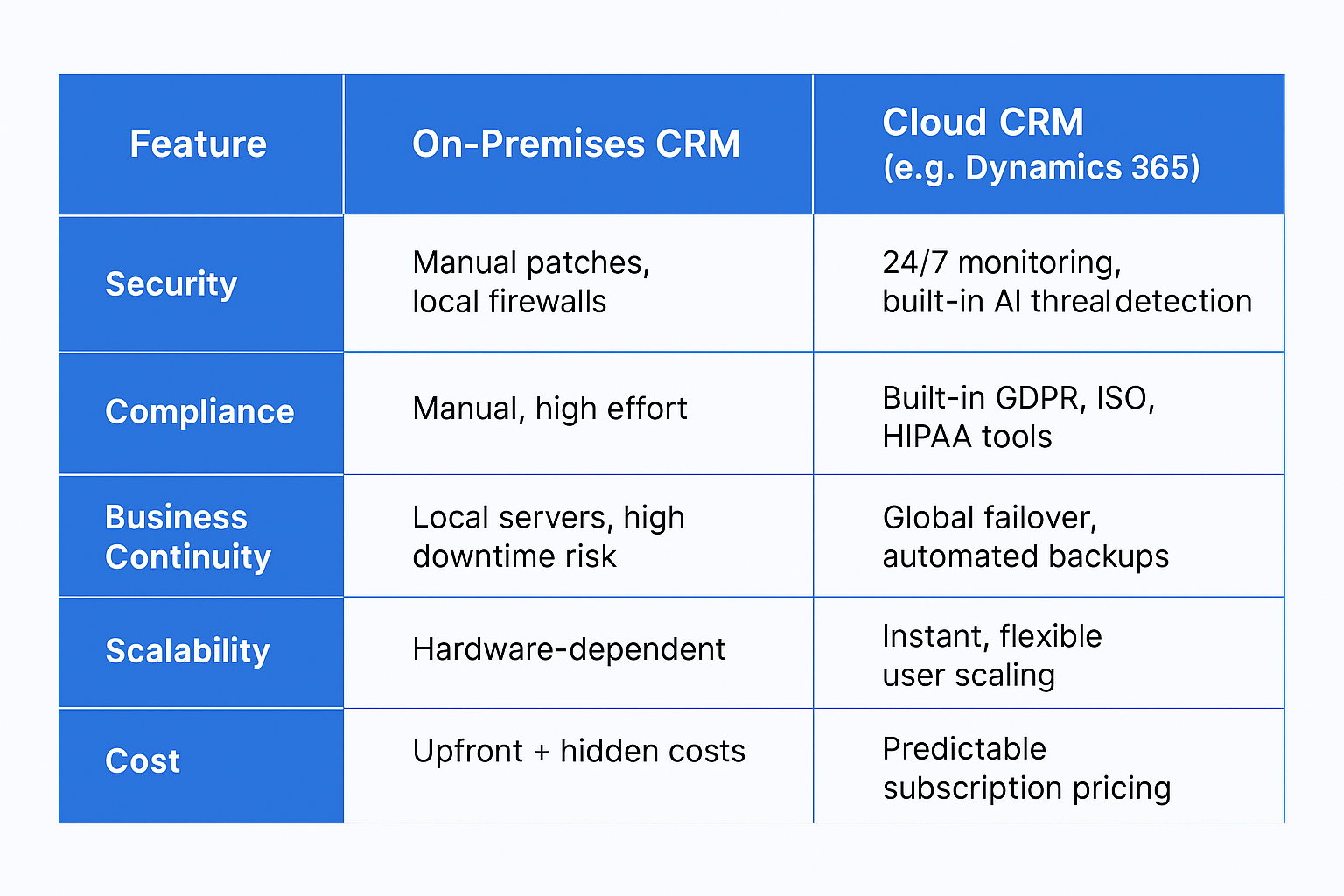 | Feature | On-Premises CRM | Cloud CRM (e.g. Dynamics 365) |
|---|---|---|
| Security | Manual patches, local firewalls | 24/7 monitoring, built-in AI threal detection |
| Compliance | Manual, high effort | Built-in GDPR, ISO, HIPAA tools |
| Business Continuity | Local servers, high downtime risk | Global failover, automated backups |
| Scalability | Hardware-dependent | Instant, flexible user scaling |
| Cost | Upfront + hidden costs | Predictable subscription pricing |